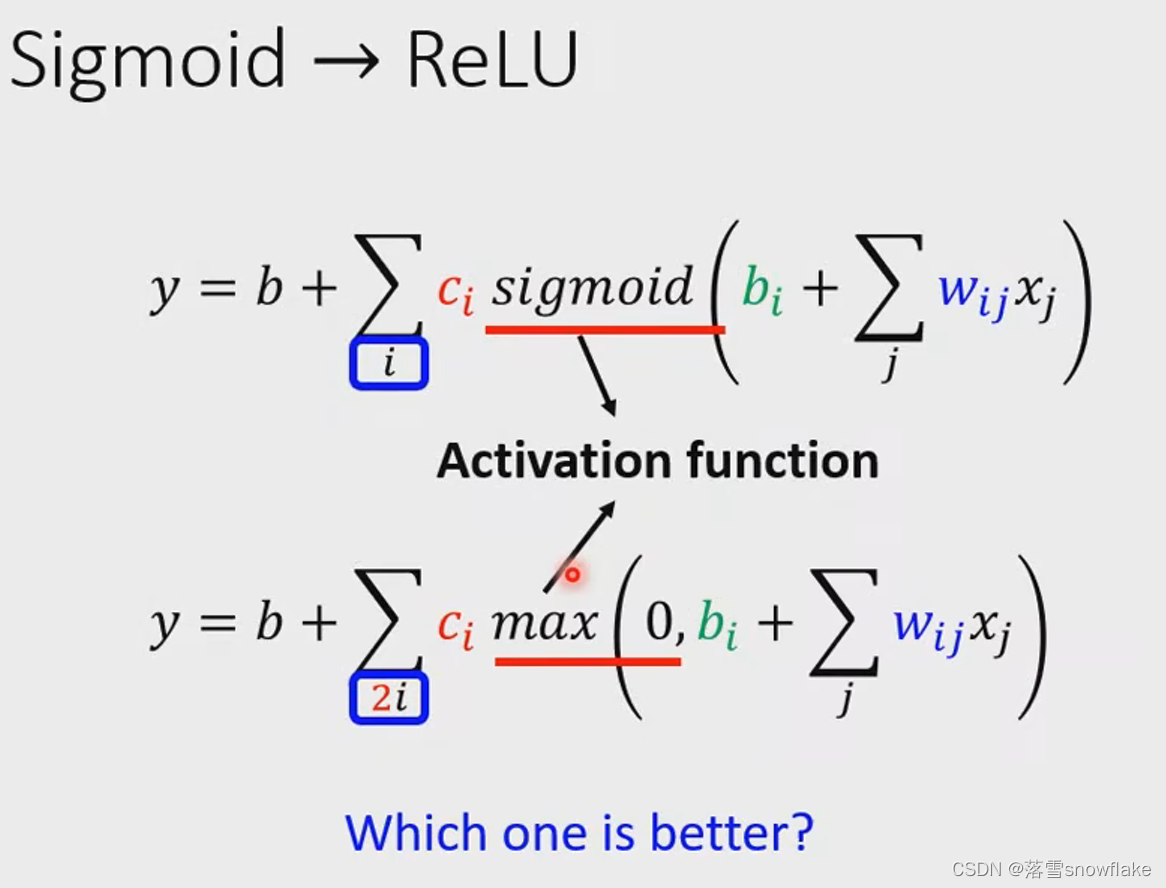 Sigmoid → ReLU

$y = b + \sum_{i} c_i \, sigmoid\left(b_i + \sum_{j} w_{ij} x_j\right)$

Activation function

$y = b + \sum_{2i} c_i \, max\left(0, b_i + \sum_{j} w_{ij} x_j\right)$

Which one is better?

CSDN @落雪snowflake